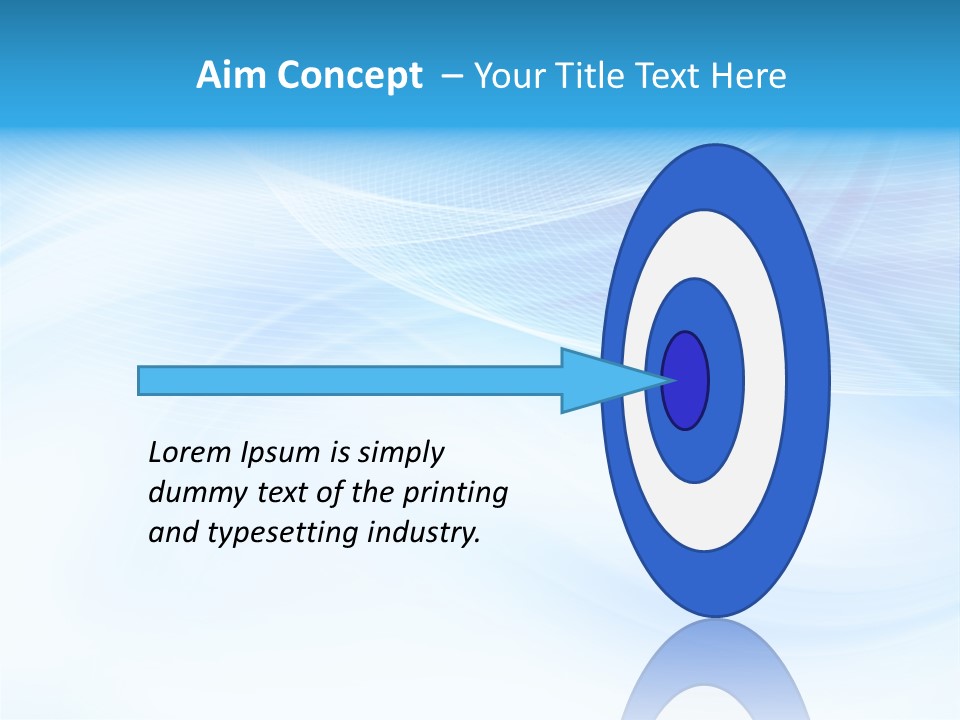 Aim Concept – Your Title Text Here

Lorem Ipsum is simply dummy text of the printing and typesetting industry.